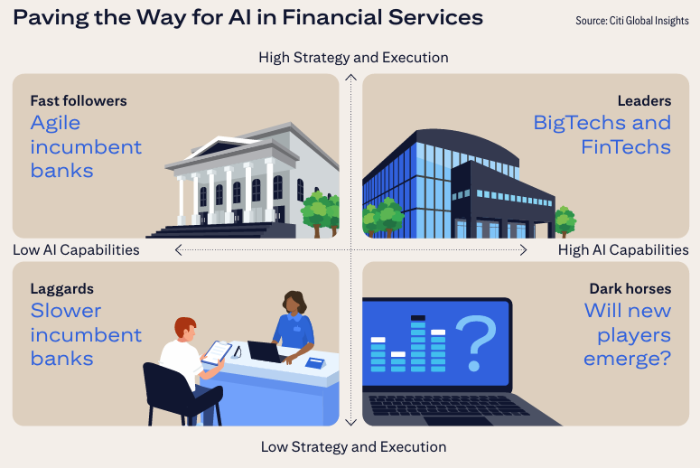 Paving the Way for AI in Financial Services

Source: Citi Global Insights

High Strategy and Execution

Fast followers
Agile incumbent banks

Leaders
BigTechs and FinTechs

Low AI Capabilities

High AI Capabilities

Laggards
Slower incumbent banks

Dark horses
Will new players emerge?

Low Strategy and Execution